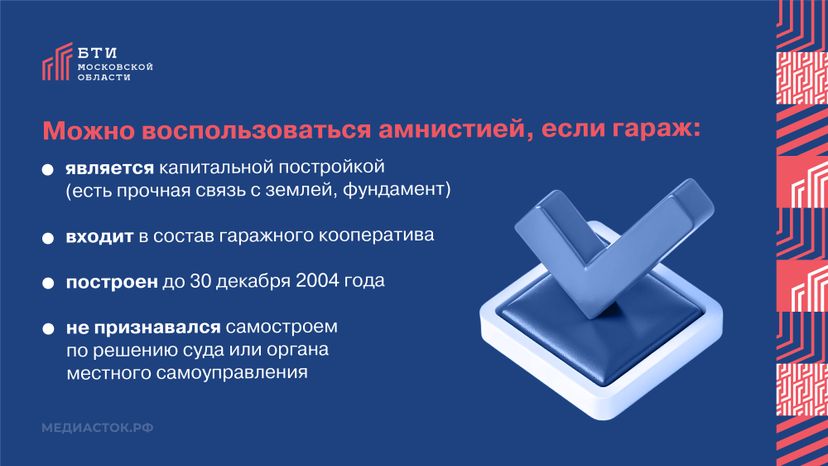 БТИ
МОСКОВСКОЙ
ОБЛАСТИ

Можно воспользоваться амнистией, если гараж:

● является капитальной постройкой (есть прочная связь с землей, фундамент)

● входит в состав гаражного кооператива

● построен до 30 декабря 2004 года

● не признавался самостроем по решению суда или органа местного самоуправления

МЕДИАСТОК.РФ